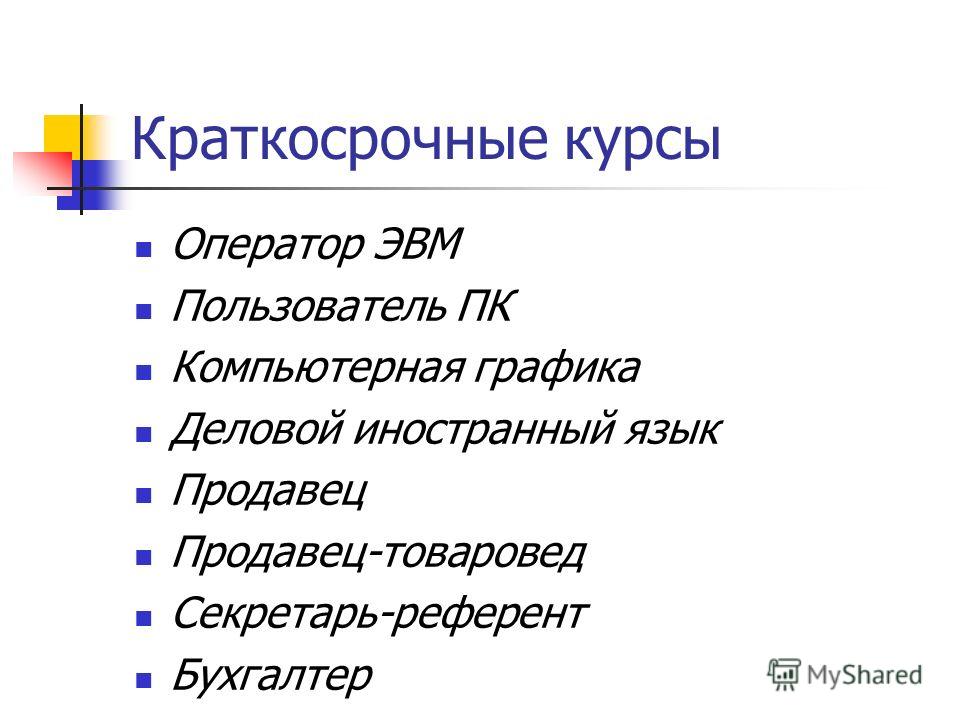 Краткосрочные курсы

- Оператор ЭВМ
- Пользователь ПК
- Компьютерная графика
- Деловой иностранный язык
- Продавец
- Продавец-товаровед
- Секретарь-референт
- Бухгалтер

MyShared